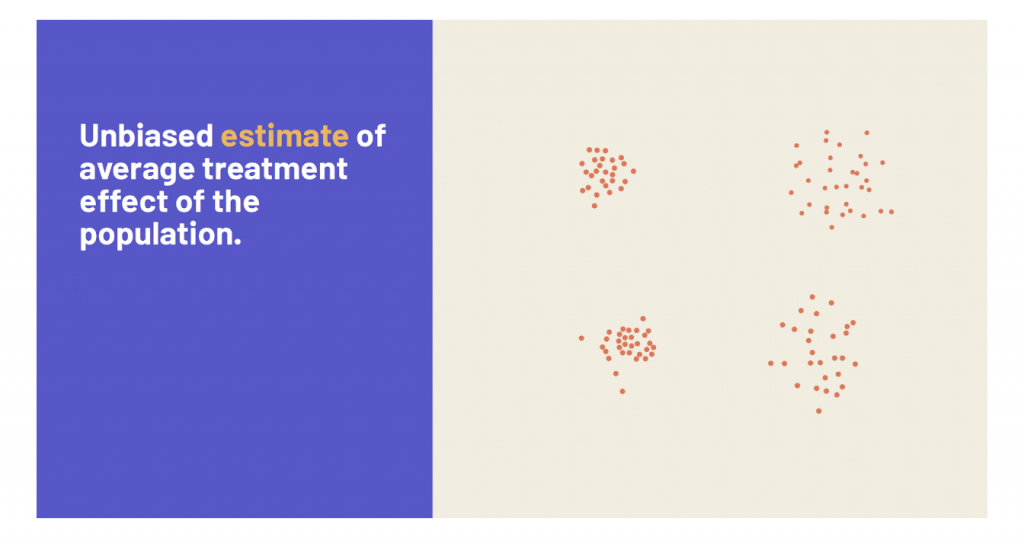 Unbiased estimate of average treatment effect of the population.